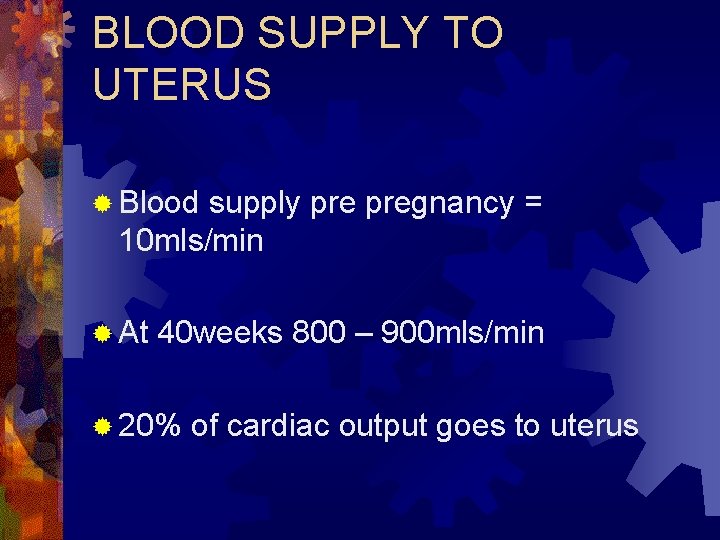 BLOOD SUPPLY TO UTERUS

Blood supply pre pregnancy = 10mls/min

At 40weeks 800 – 900mls/min

20% of cardiac output goes to uterus